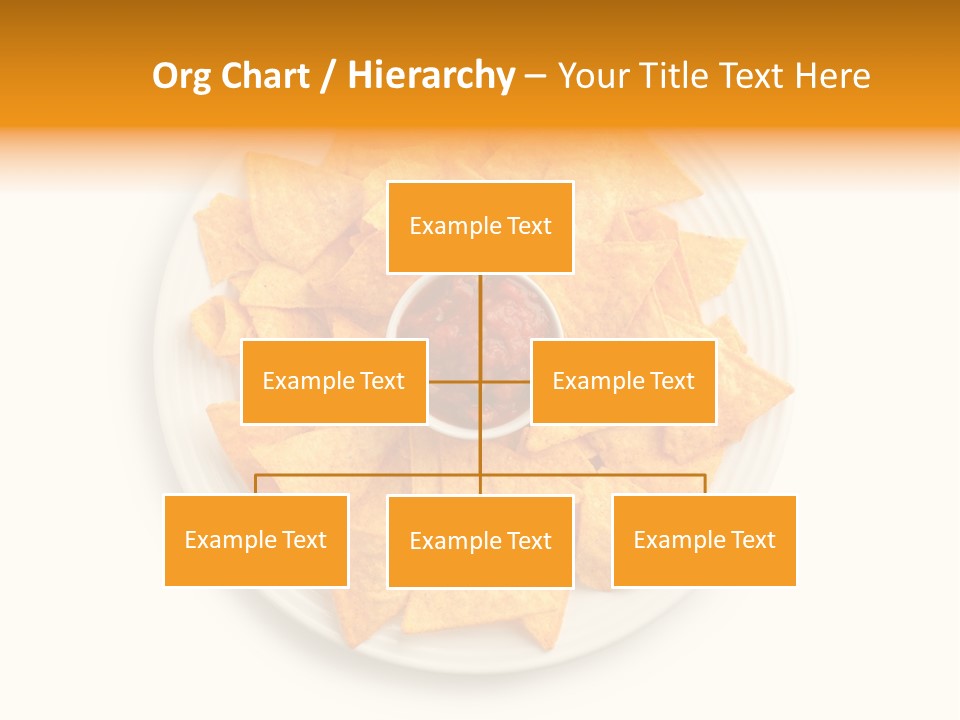 Org Chart / Hierarchy – Your Title Text Here

Example Text

Example Text

Example Text

Example Text

Example Text

Example Text